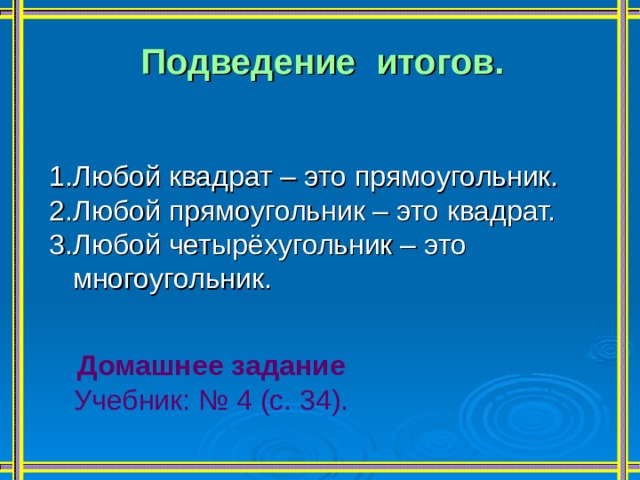 Подведение итогов.

1.Любой квадрат – это прямоугольник.
2.Любой прямоугольник – это квадрат.
3.Любой четырёхугольник – это многоугольник.

Домашнее задание
Учебник: № 4 (с. 34).